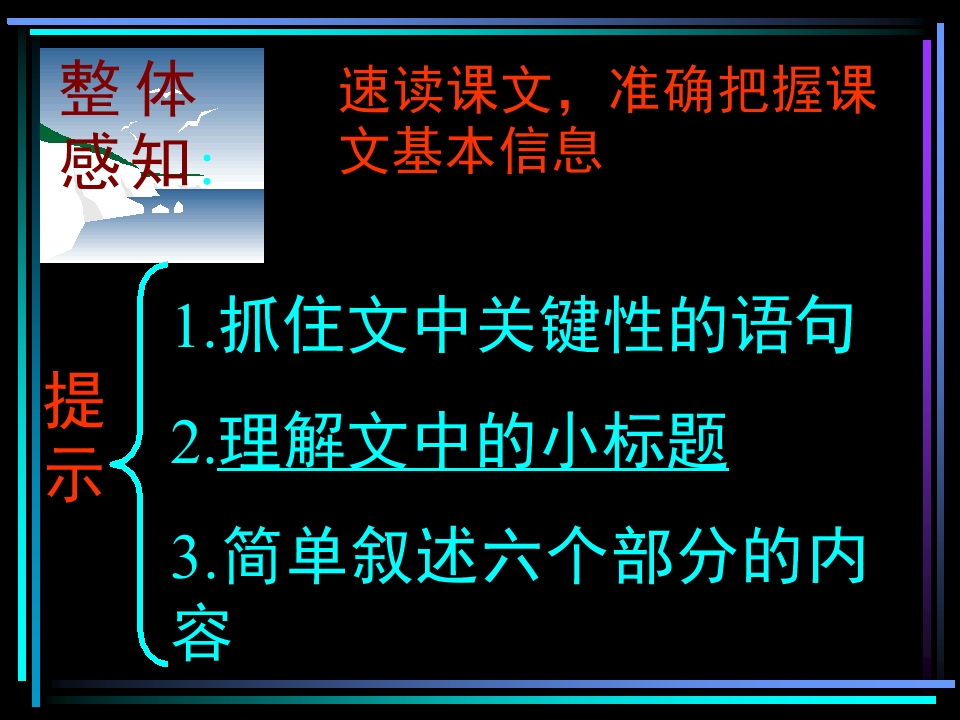 整体感知：

速读课文，准确把握课文基本信息

提示

1.抓住文中关键性的语句

2.理解文中的小标题

3.简单叙述六个部分的内容